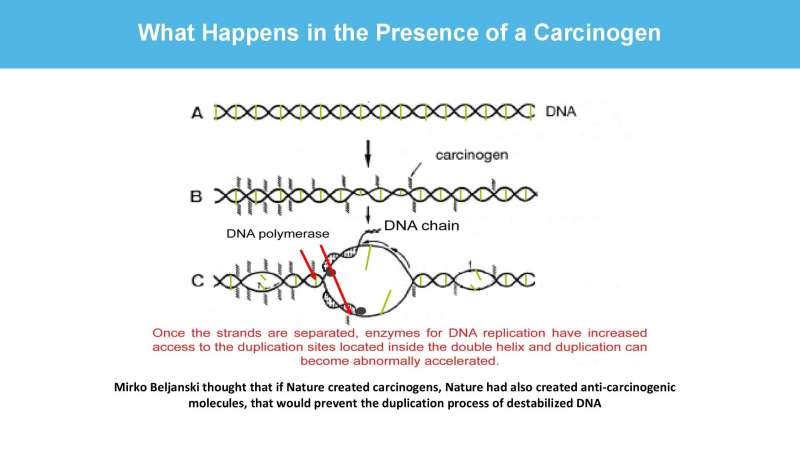 What Happens in the Presence of a Carcinogen

A DNA

carcinogen

B

DNA polymerase

DNA chain

C

Once the strands are separated, enzymes for DNA replication have increased access to the duplication sites located inside the double helix and duplication can become abnormally accelerated.

Mirko Beljanski thought that if Nature created carcinogens, Nature had also created anti-carcinogenic molecules, that would prevent the duplication process of destabilized DNA